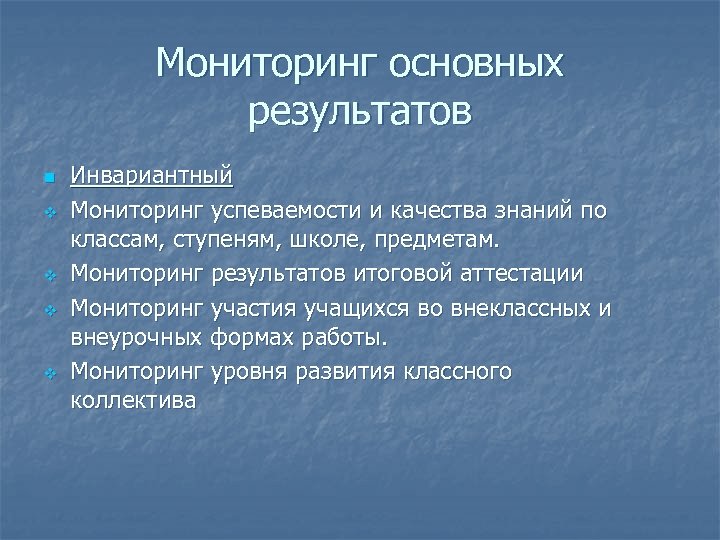 Мониторинг основных результатов

Инвариантный

Мониторинг успеваемости и качества знаний по классам, ступеням, школе, предметам.

Мониторинг результатов итоговой аттестации

Мониторинг участия учащихся во внеклассных и внеурочных формах работы.

Мониторинг уровня развития классного коллектива